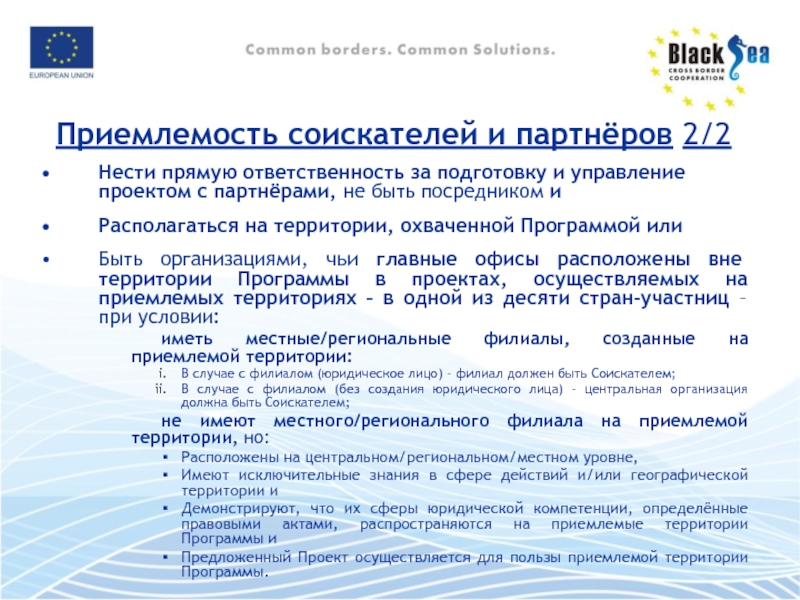 EUROPEAN UNION

Common borders. Common Solutions.

Black Sea CROSS BORDER COOPERATION

Приемлемость соискателей и партнёров 2/2

• Нести прямую ответственность за подготовку и управление проектом с партнёрами, не быть посредником и

• Располагаться на территории, охваченной Программой или

• Быть организациями, чьи главные офисы расположены вне территории Программы в проектах, осуществляемых на приемлемых территориях – в одной из десяти стран-участниц – при условии:

иметь местные/региональные филиалы, созданные на приемлемой территории:

i. В случае с филиалом (юридическое лицо) – филиал должен быть Соискателем;

ii. В случае с филиалом (без создания юридического лица) – центральная организация должна быть Соискателем;

не имеют местного/регионального филиала на приемлемой территории, но:

▪ Расположены на центральном/региональном/местном уровне,

▪ Имеют исключительные знания в сфере действий и/или географической территории и

▪ Демонстрируют, что их сферы юридической компетенции, определённые правовыми актами, распространяются на приемлемые территории Программы и

▪ Предложенный Проект осуществляется для пользы приемлемой территории Программы.